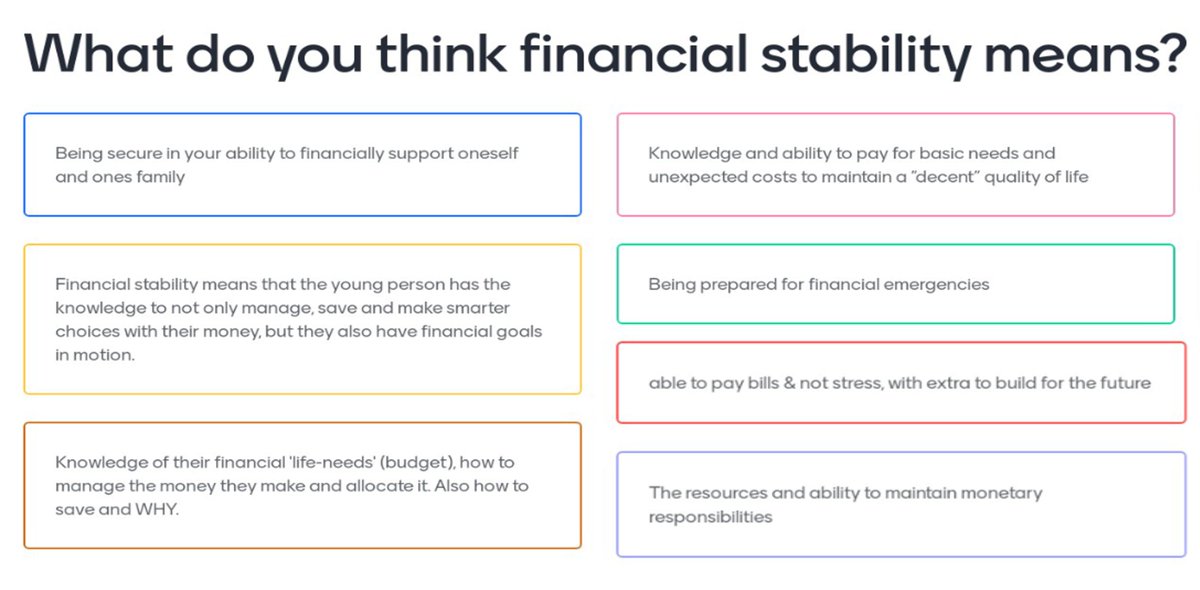 What do you think financial stability means?

Being secure in your ability to financially support oneself and ones family

Financial stability means that the young person has the knowledge to not only manage, save and make smarter choices with their money, but they also have financial goals in motion.

Knowledge of their financial 'life-needs' (budget), how to manage the money they make and allocate it. Also how to save and WHY.

Knowledge and ability to pay for basic needs and unexpected costs to maintain a "decent" quality of life

Being prepared for financial emergencies

able to pay bills & not stress, with extra to build for the future

The resources and ability to maintain monetary responsibilities